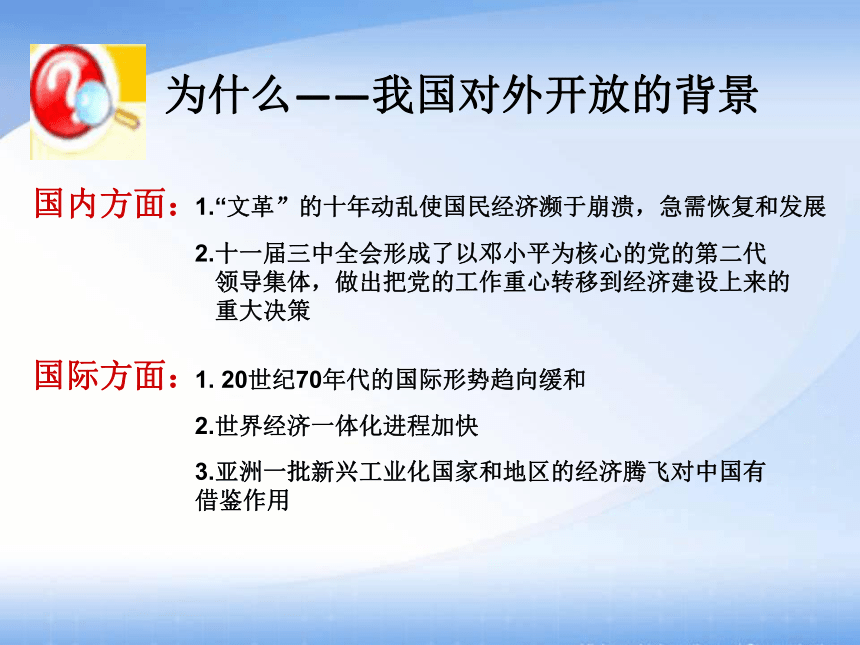 为什么——我国对外开放的背景

国内方面：1.“文革” 的十年动乱使国民经济濒于崩溃，急需恢复和发展

2.十一届三中全会形成了以邓小平为核心的党的第二代领导集体，做出把党的工作重心转移到经济建设上来的重大决策

国际方面：1. 20世纪70年代的国际形势趋向缓和

2.世界经济一体化进程加快

3.亚洲一批新兴工业化国家和地区的经济腾飞对中国有借鉴作用